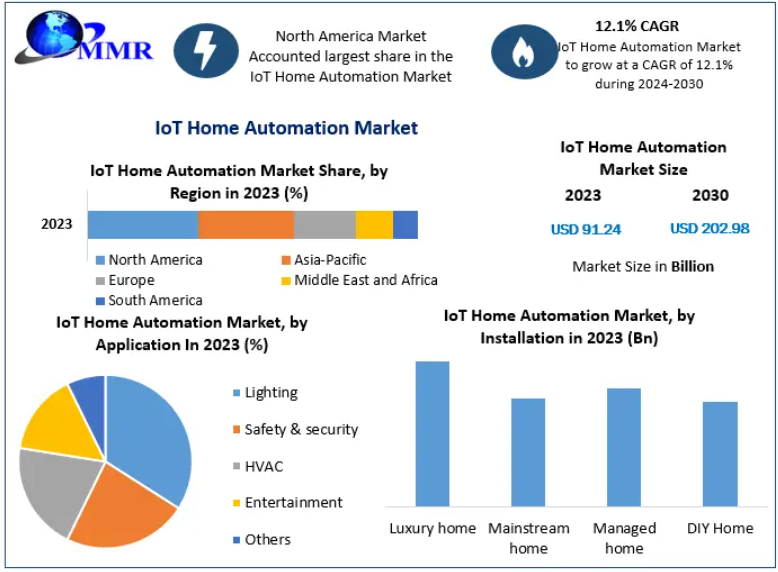 MMR

North America Market Accounted largest share in the IoT Home Automation Market

12.1% CAGR
IoT Home Automation Market to grow at a CAGR of 12.1% during 2024-2030

IoT Home Automation Market

IoT Home Automation Market Share, by Region in 2023 (%)

2023

North America
Asia-Pacific
Europe
Middle East and Africa
South America

IoT Home Automation Market Size

2023
2030

USD 91.24
USD 202.98

Market Size in Billion

IoT Home Automation Market, by Application In 2023 (%)

Lighting
Safety & security
HVAC
Entertainment
Others

IoT Home Automation Market, by Installation in 2023 (Bn)

Luxury home
Mainstream home
Managed home
DIY Home